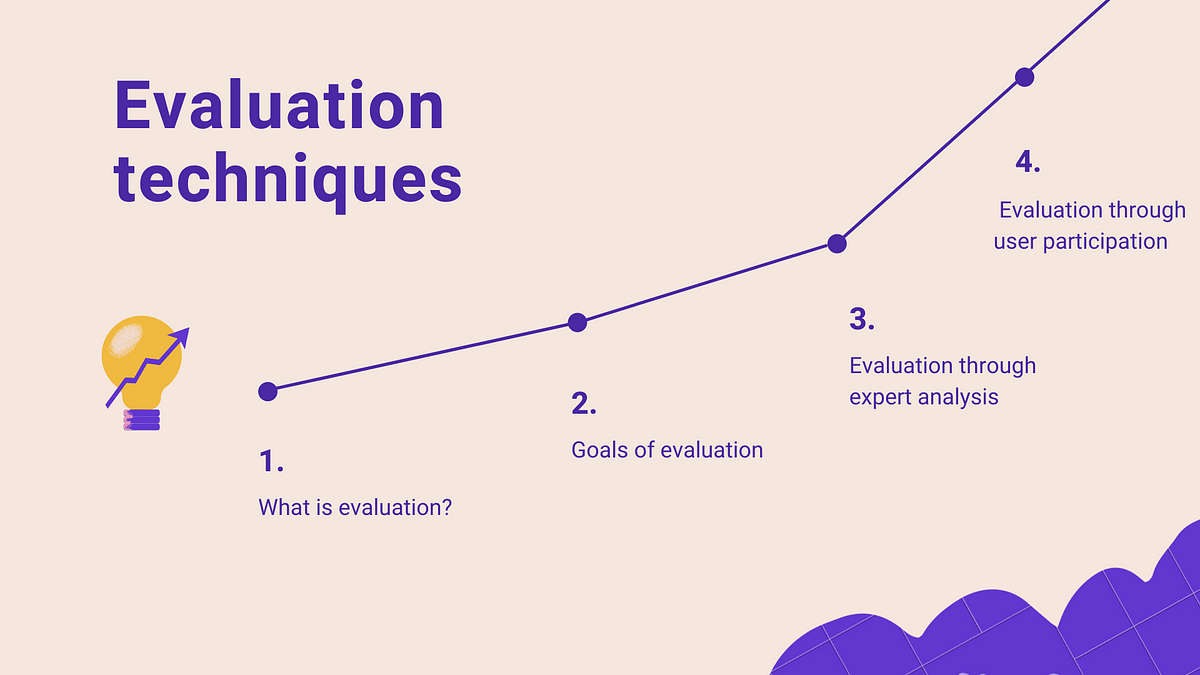 Evaluation techniques

1.

What is evaluation?

2.

Goals of evaluation

3.

Evaluation through expert analysis

4.

Evaluation through user participation